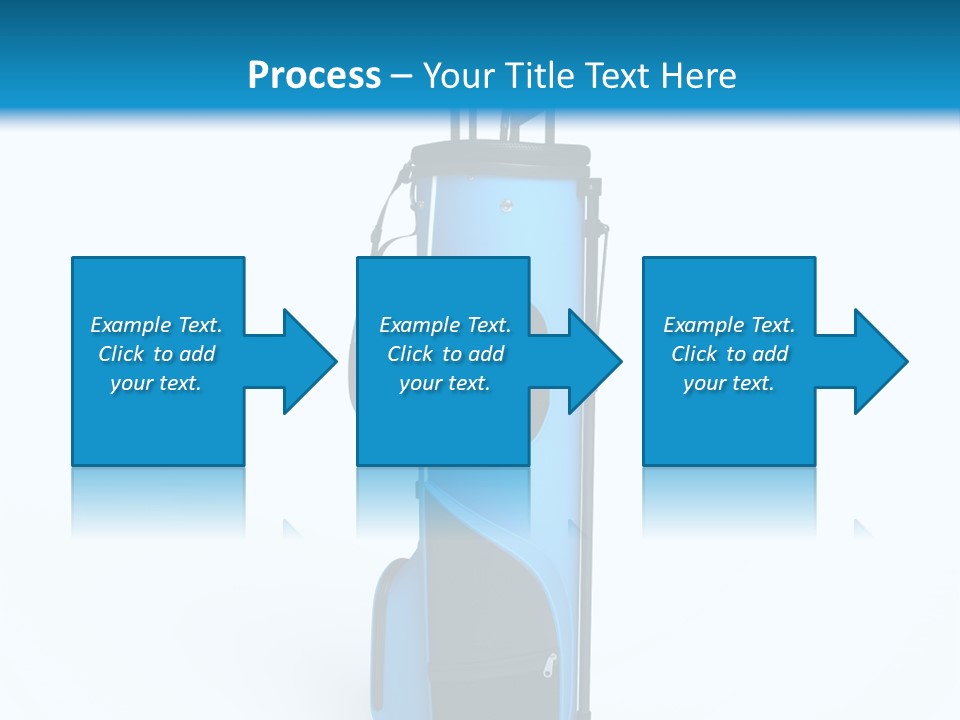 Process – Your Title Text Here

Example Text. Click to add your text.

Example Text. Click to add your text.

Example Text. Click to add your text.